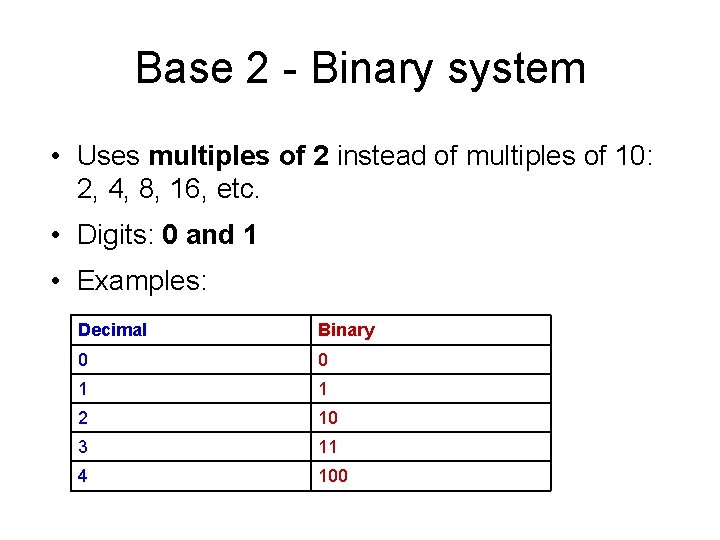 Base 2 - Binary system

• Uses multiples of 2 instead of multiples of 10: 2, 4, 8, 16, etc.

• Digits: 0 and 1

• Examples:

| Decimal | Binary |
|---|---|
| 0 | 0 |
| 1 | 1 |
| 2 | 10 |
| 3 | 11 |
| 4 | 100 |